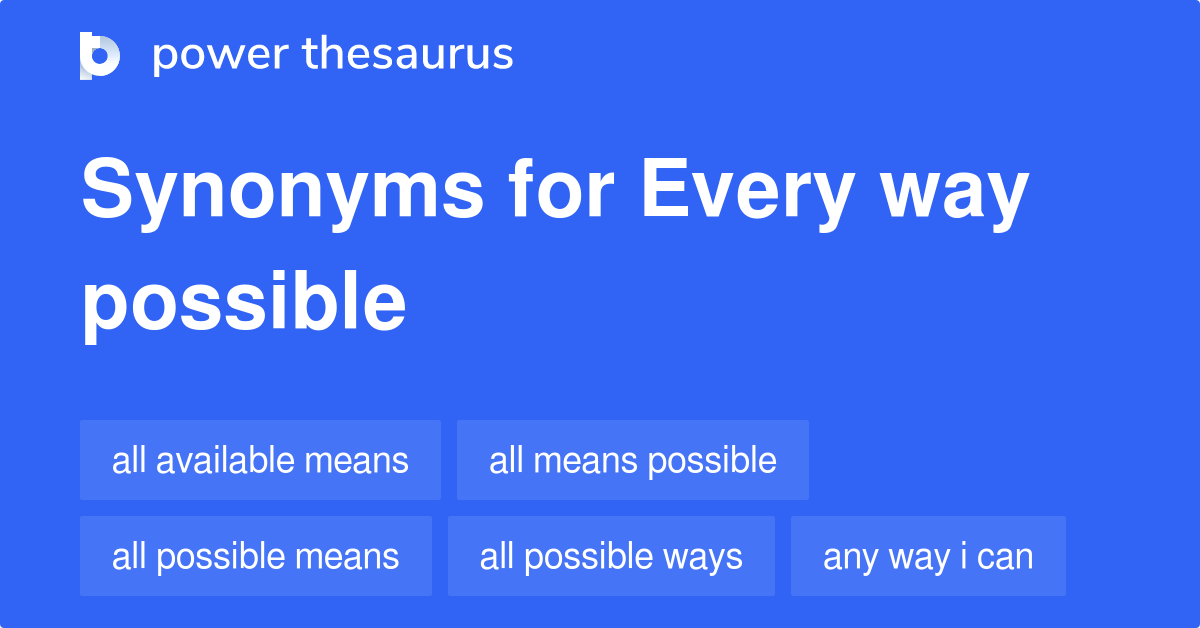 power thesaurus

Synonyms for Every way possible

all available means
all means possible
all possible means
all possible ways
any way i can